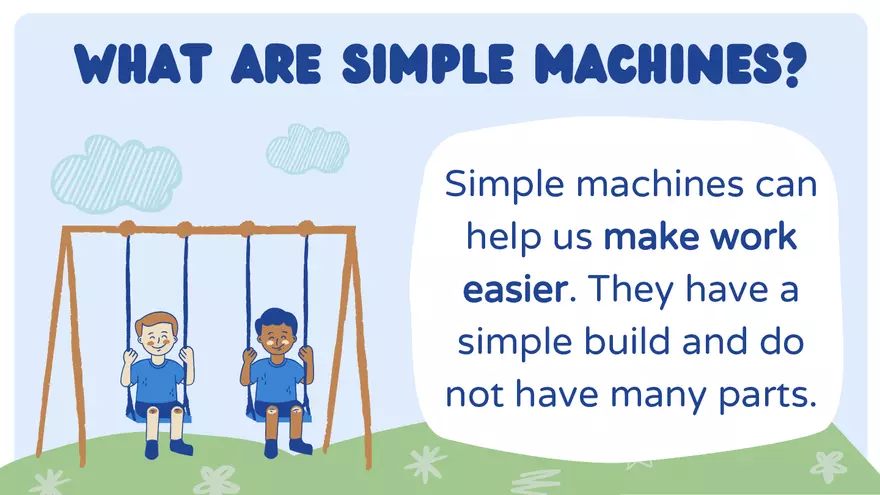 WHAT ARE SIMPLE MACHINES?

Simple machines can help us make work easier. They have a simple build and do not have many parts.